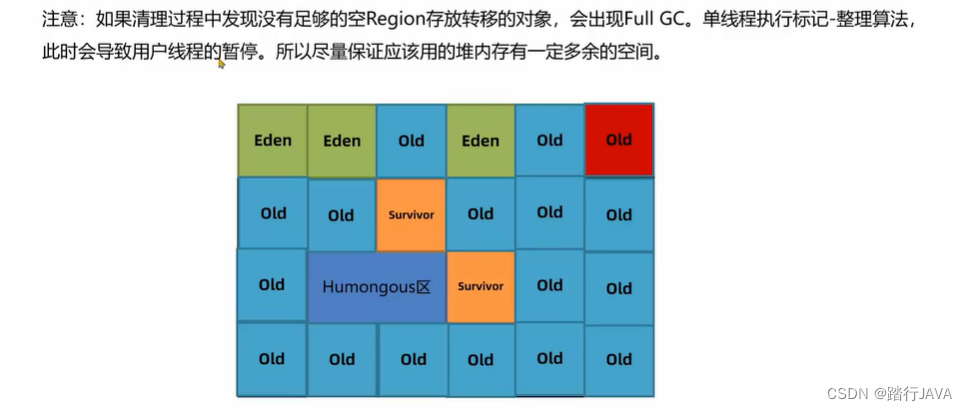 注意：如果清理过程中发现没有足够的空Region存放转移的对象，会出现Full GC。单线程执行标记-整理算法，此时会导致用户线程的暂停。所以尽量保证应该用的堆内存有一定多余的空间。

| Eden | Eden | Old | Eden | Old | Old |
|---|---|---|---|---|---|
| Old | Old | Survivor | Old | Old | Old |
| Old | Humongous区 | | Survivor | Old | Old |
| Old | Old | Old | Old | Old | Old |

CSDN @踏行JAVA